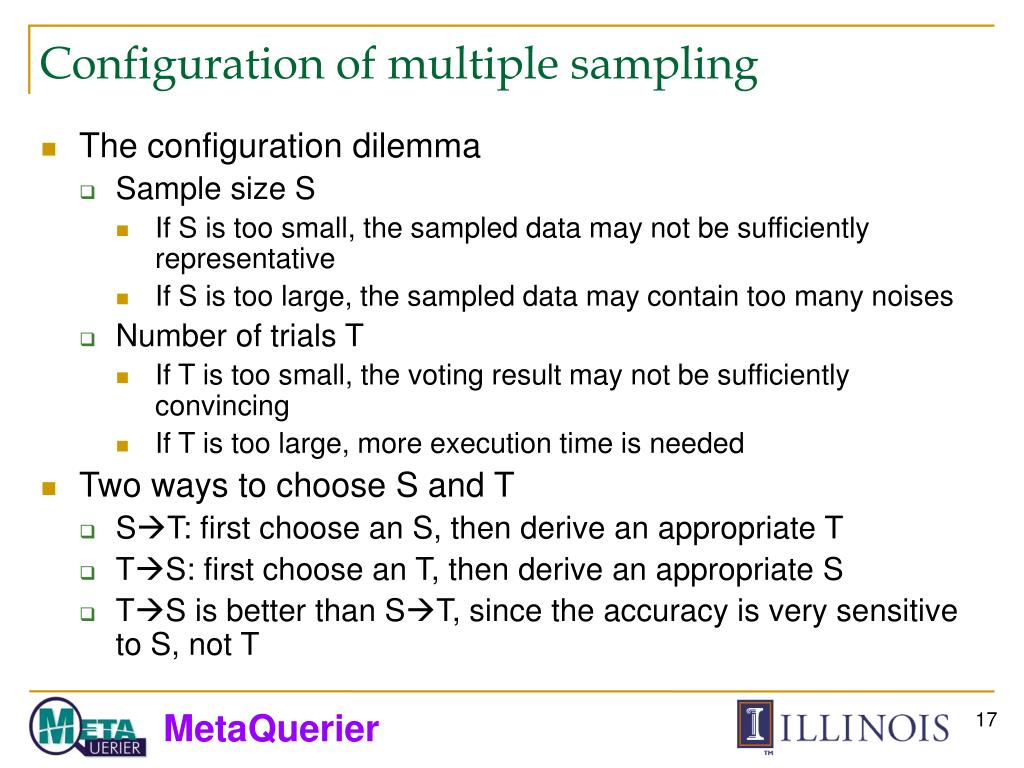 Configuration of multiple sampling

The configuration dilemma

Sample size S

If S is too small, the sampled data may not be sufficiently representative

If S is too large, the sampled data may contain too many noises

Number of trials T

If T is too small, the voting result may not be sufficiently convincing

If T is too large, more execution time is needed

Two ways to choose S and T

S→T: first choose an S, then derive an appropriate T

T→S: first choose an T, then derive an appropriate S

T→S is better than S→T, since the accuracy is very sensitive to S, not T

META QUERIER

MetaQuerier

ILLINOIS

17